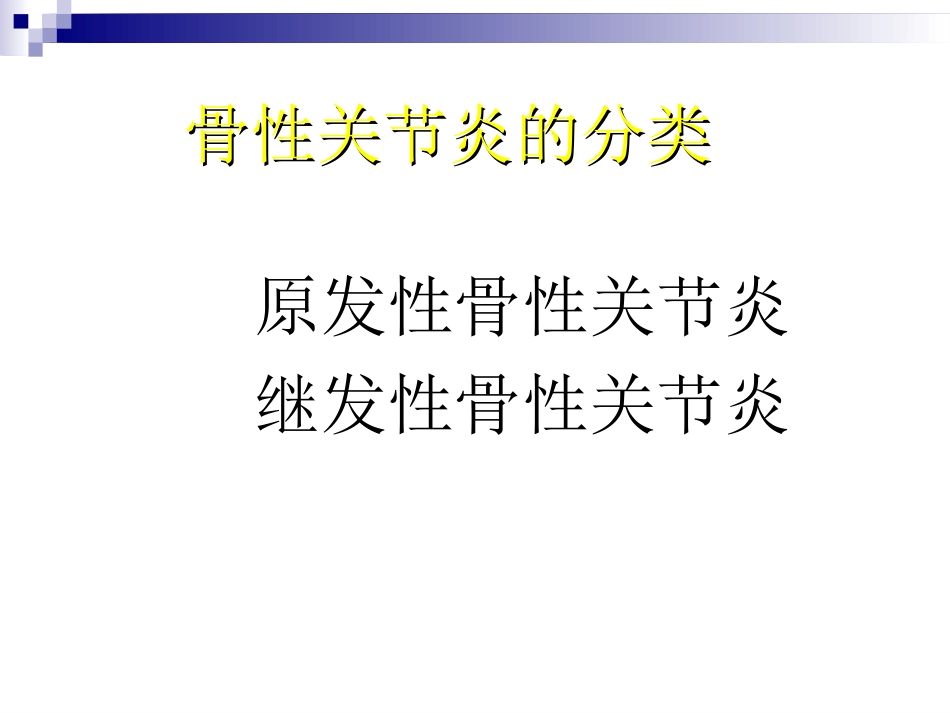 骨性关节炎的分类

原发性骨性关节炎
继发性骨性关节炎